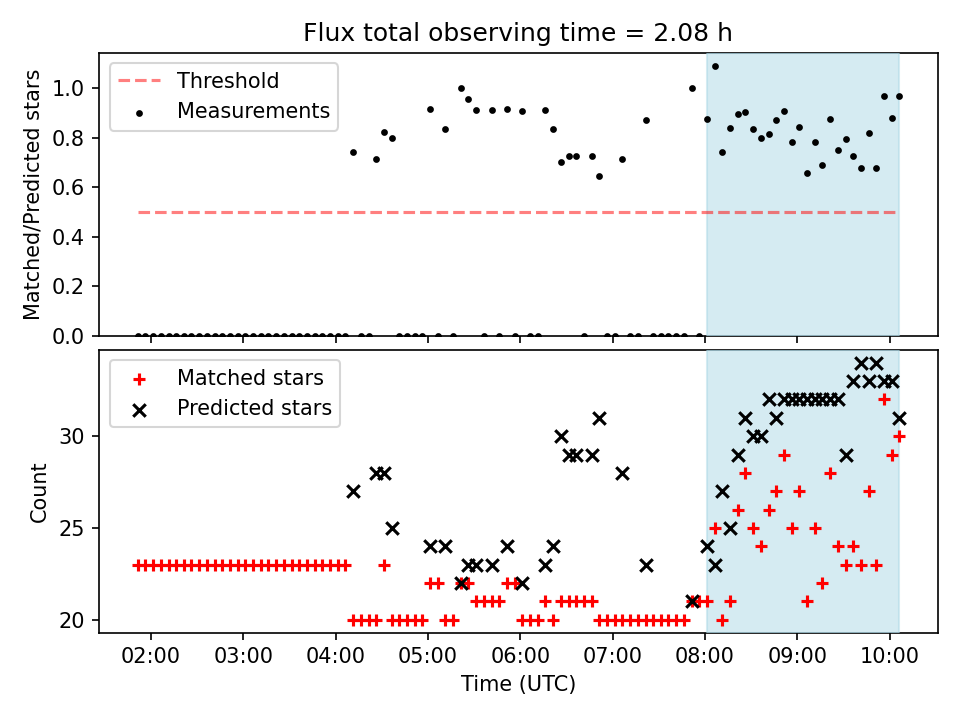 Flux total observing time = 2.08 h

Threshold
Measurements

Matched/Predicted stars

1.0
0.8
0.6
0.4
0.2
0.0

Matched stars
Predicted stars

Count

30
25
20

02:00
03:00
04:00
05:00
06:00
07:00
08:00
09:00
10:00

Time (UTC)